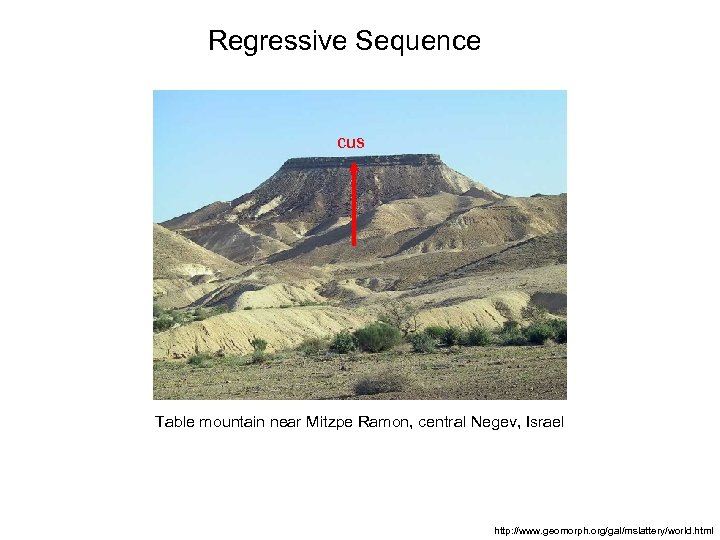 Regressive Sequence

cus

Table mountain near Mitzpe Ramon, central Negev, Israel

http://www.geomorph.org/gal/mslattery/world.html